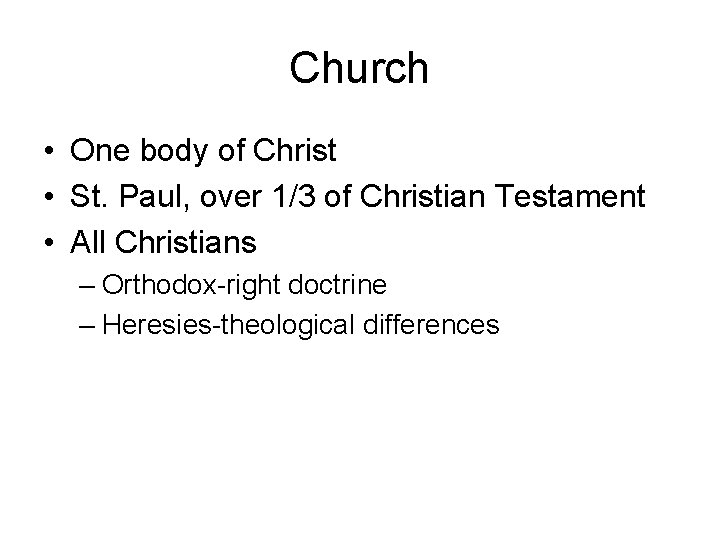 Church

• One body of Christ
• St. Paul, over 1/3 of Christian Testament
• All Christians
– Orthodox-right doctrine
– Heresies-theological differences